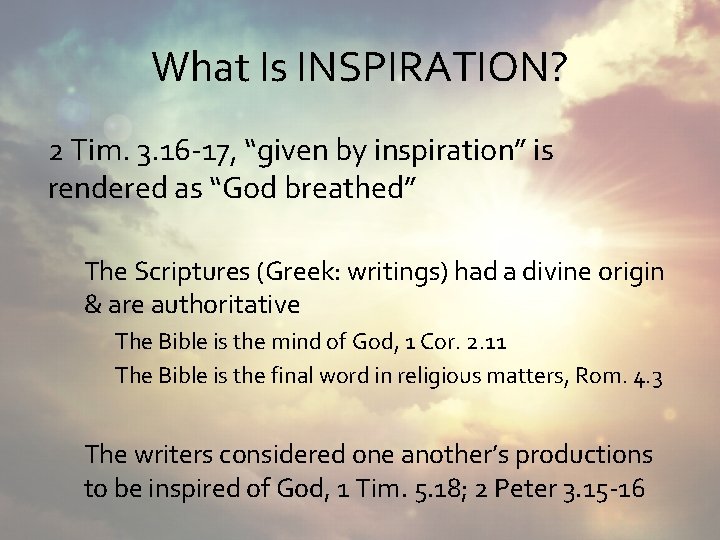 What Is INSPIRATION?

2 Tim. 3.16-17, “given by inspiration” is rendered as “God breathed”

The Scriptures (Greek: writings) had a divine origin & are authoritative

The Bible is the mind of God, 1 Cor. 2.11

The Bible is the final word in religious matters, Rom. 4.3

The writers considered one another’s productions to be inspired of God, 1 Tim. 5.18; 2 Peter 3.15-16